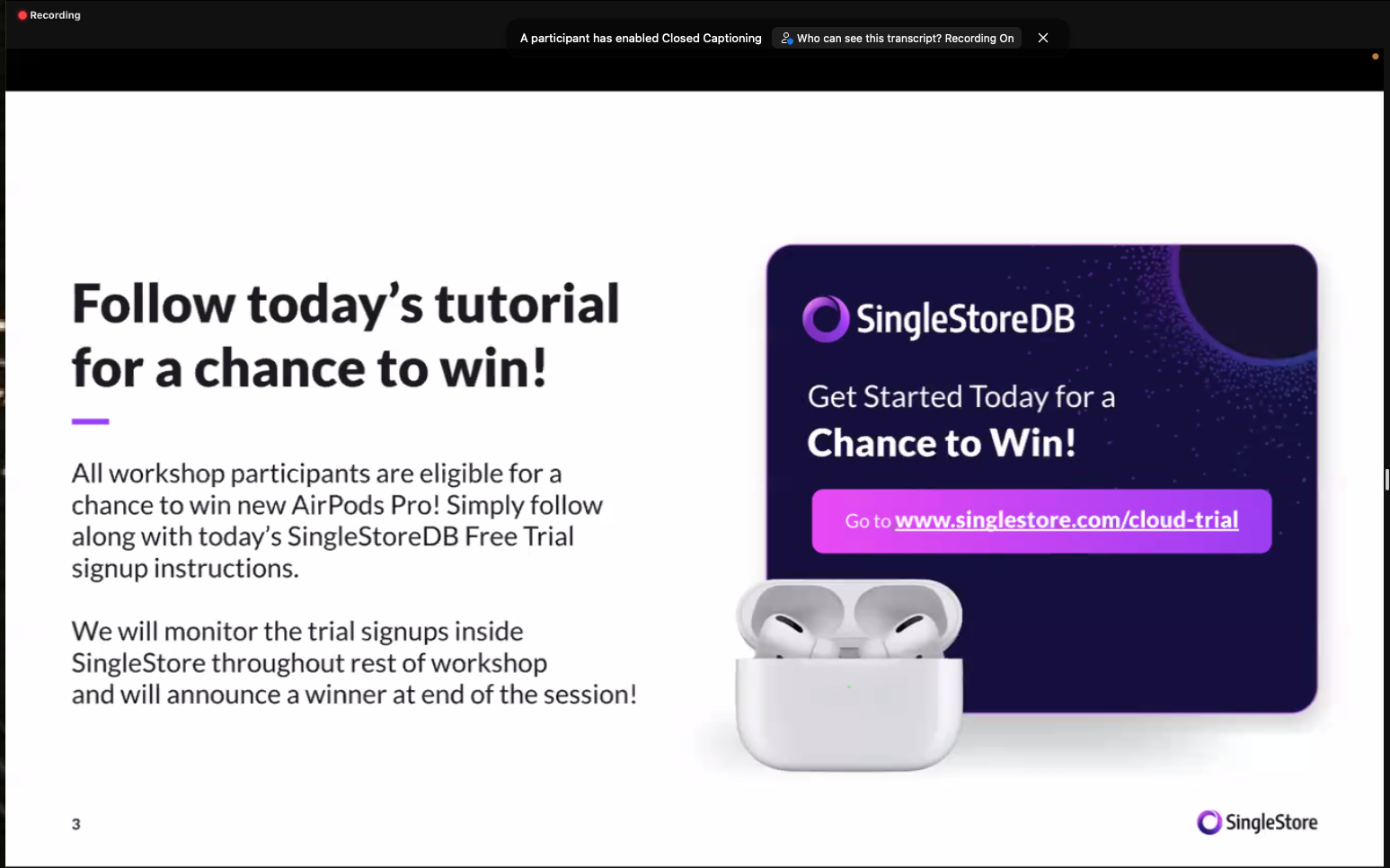 Recording

A participant has enabled Closed Captioning

Who can see this transcript? Recording On

Follow today's tutorial for a chance to win!

All workshop participants are eligible for a chance to win new AirPods Pro! Simply follow along with today's SingleStoreDB Free Trial signup instructions.

We will monitor the trial signups inside SingleStore throughout rest of workshop and will announce a winner at end of the session!

SingleStoreDB

Get Started Today for a

Chance to Win!

Go to www.singlestore.com/cloud-trial

3

SingleStore